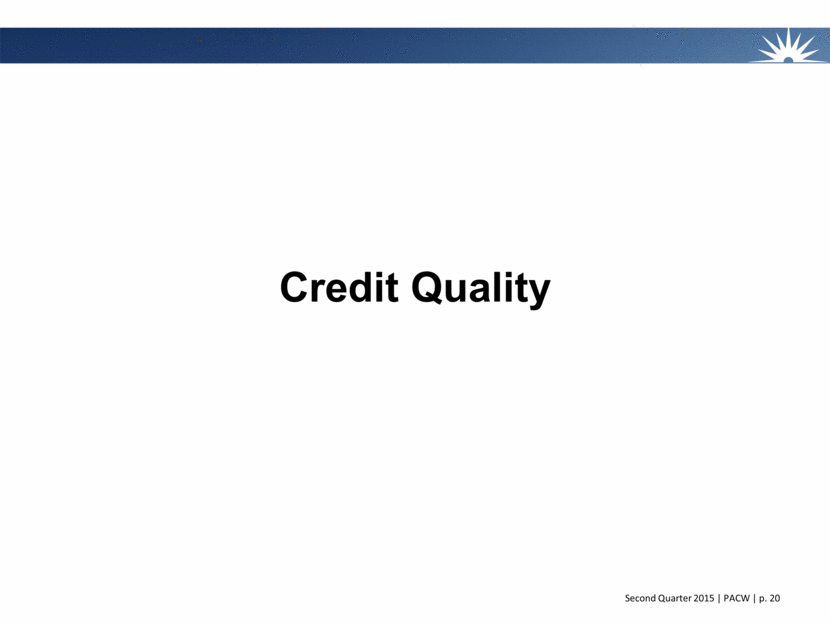 Credit Quality

Second Quarter 2015 | PACW | p. 20